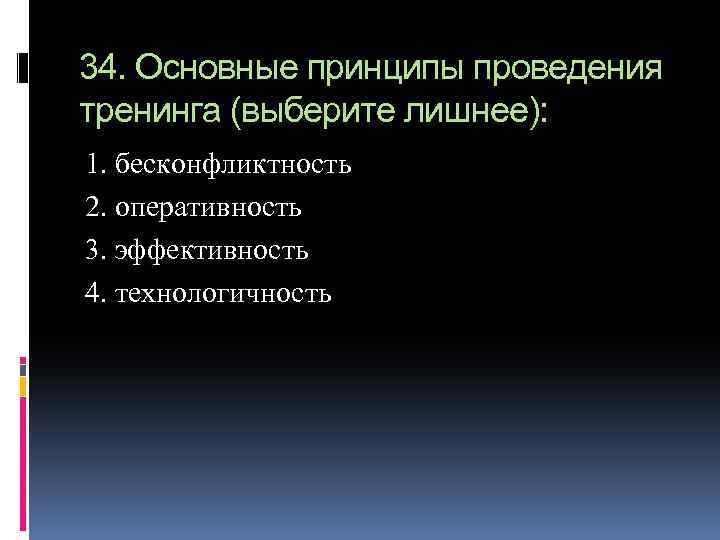 34. Основные принципы проведения тренинга (выберите лишнее):

1. бесконфликтность

2. оперативность

3. эффективность

4. технологичность